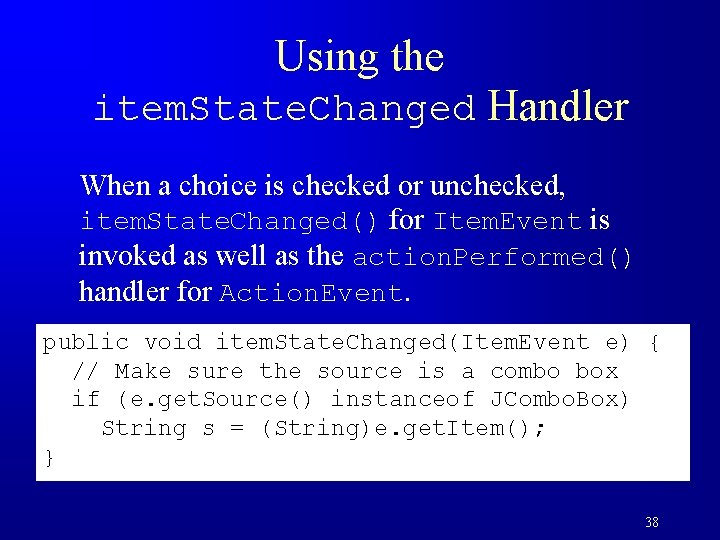 Using the itemStateChanged Handler

When a choice is checked or unchecked, itemStateChanged() for ItemEvent is invoked as well as the actionPerformed() handler for ActionEvent.

public void itemStateChanged(ItemEvent e) {
  // Make sure the source is a combo box
  if (e.getSource() instanceof JComboBox)
    String s = (String)e.getItem();
}

38